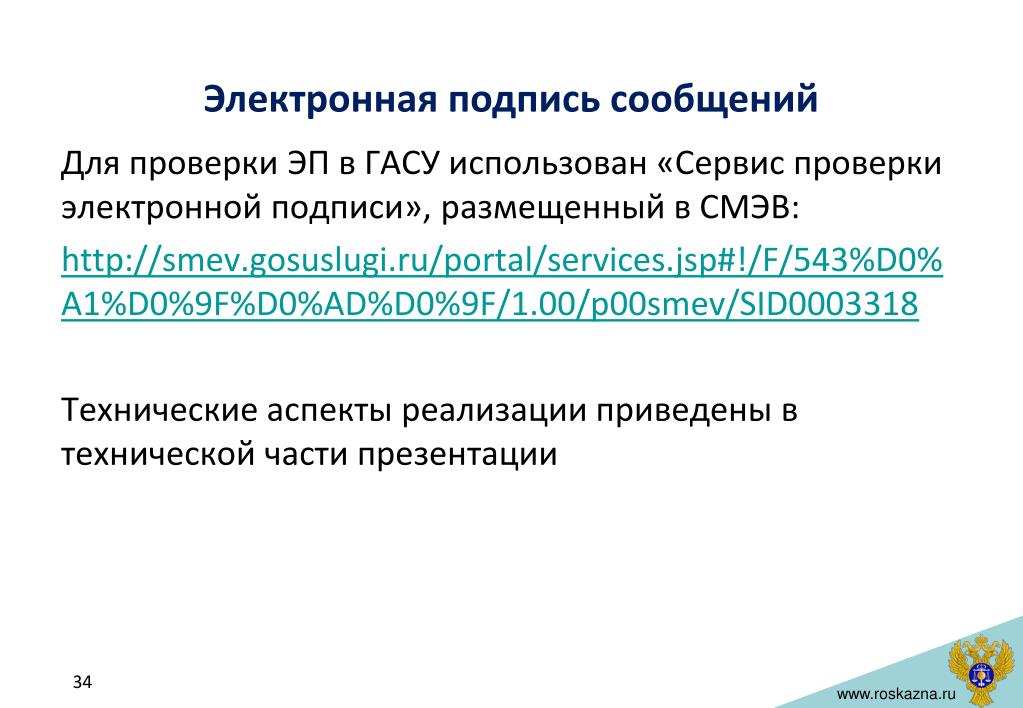 Электронная подпись сообщений

Для проверки ЭП в ГАСУ использован «Сервис проверки электронной подписи», размещенный в СМЭВ:

http://smev.gosuslugi.ru/portal/services.jsp#!/F/543%D0%A1%D0%9F%D0%AD%D0%9F/1.00/p00smev/SID0003318

Технические аспекты реализации приведены в технической части презентации

34

www.roskazna.ru